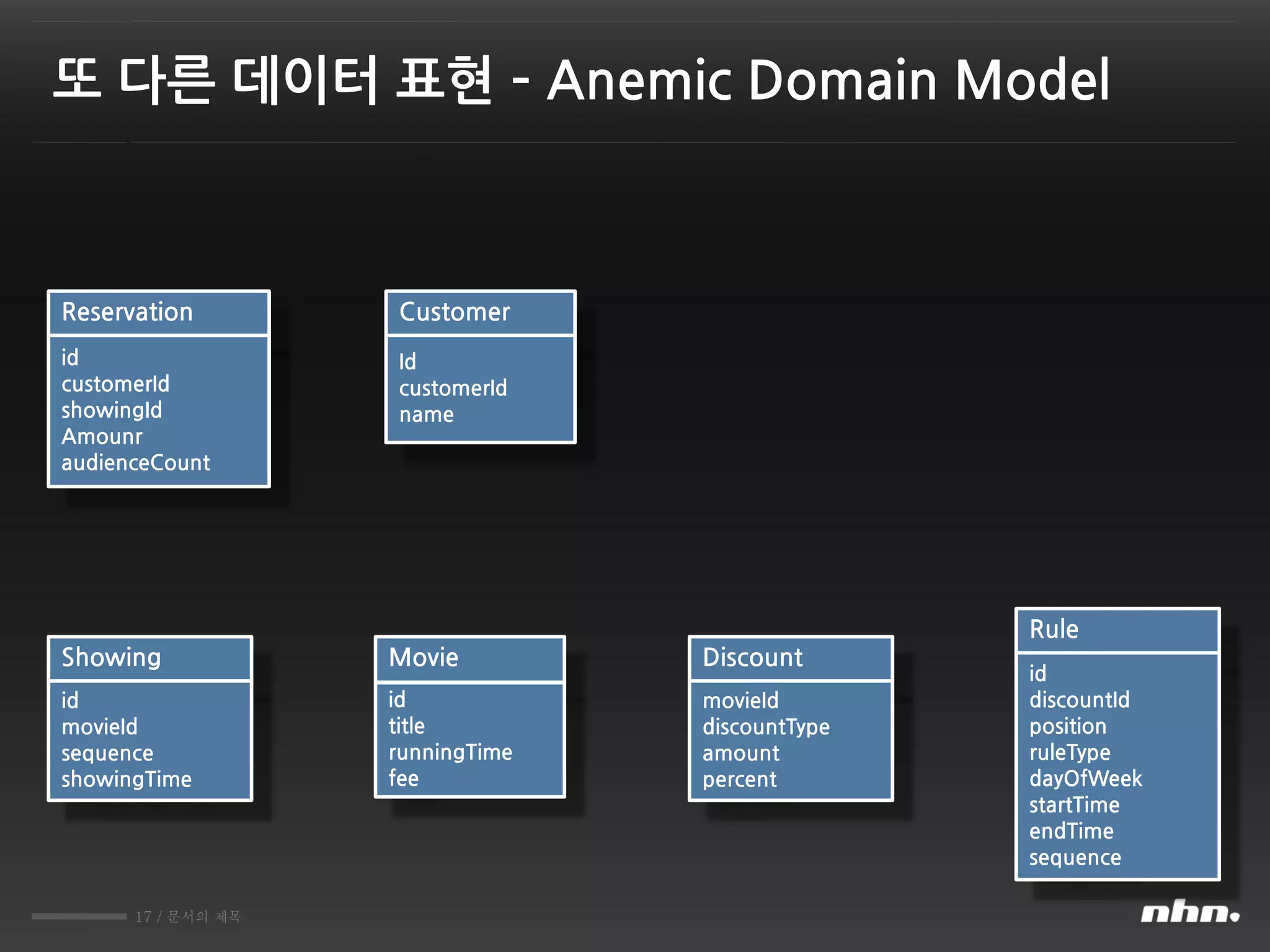 또 다른 데이터 표현 - Anemic Domain Model

Reservation
id
customerId
showingId
Amounr
audienceCount

Customer
Id
customerId
name

Showing
id
movieId
sequence
showingTime

Movie
id
title
runningTime
fee

Discount
movieId
discountType
amount
percent

Rule
id
discountId
position
ruleType
dayOfWeek
startTime
endTime
sequence

17 / 문서의 제목

nhn.